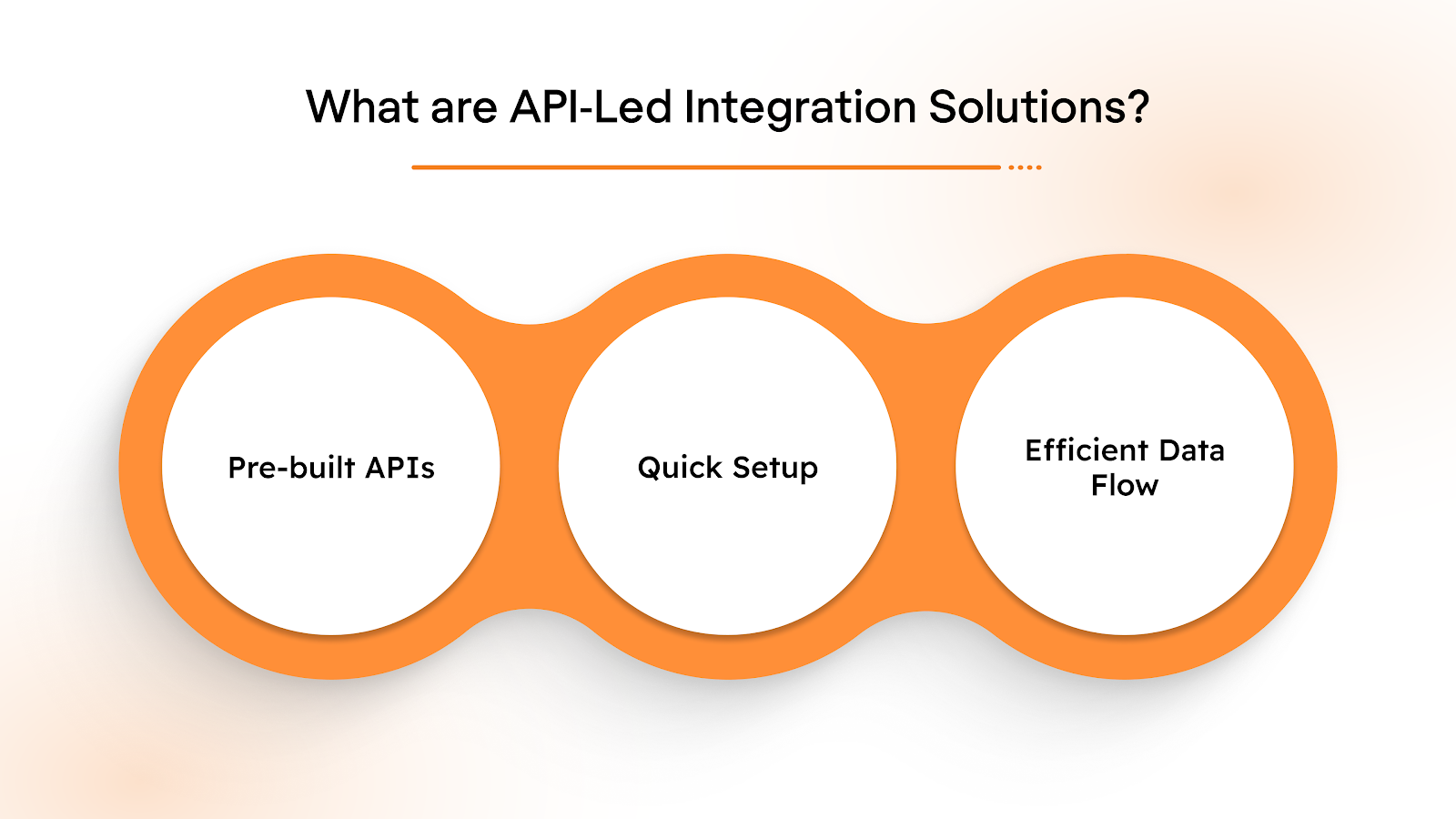 What are API-Led Integration Solutions?

Pre-built APIs

Quick Setup

Efficient Data Flow